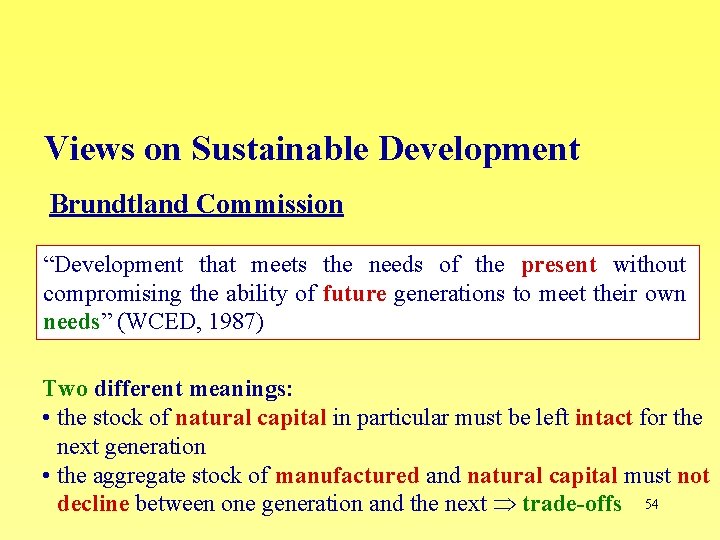 Views on Sustainable Development

Brundtland Commission

“Development that meets the needs of the present without compromising the ability of future generations to meet their own needs” (WCED, 1987)

Two different meanings:
• the stock of natural capital in particular must be left intact for the next generation
• the aggregate stock of manufactured and natural capital must not decline between one generation and the next $\Rightarrow$ trade-offs

54